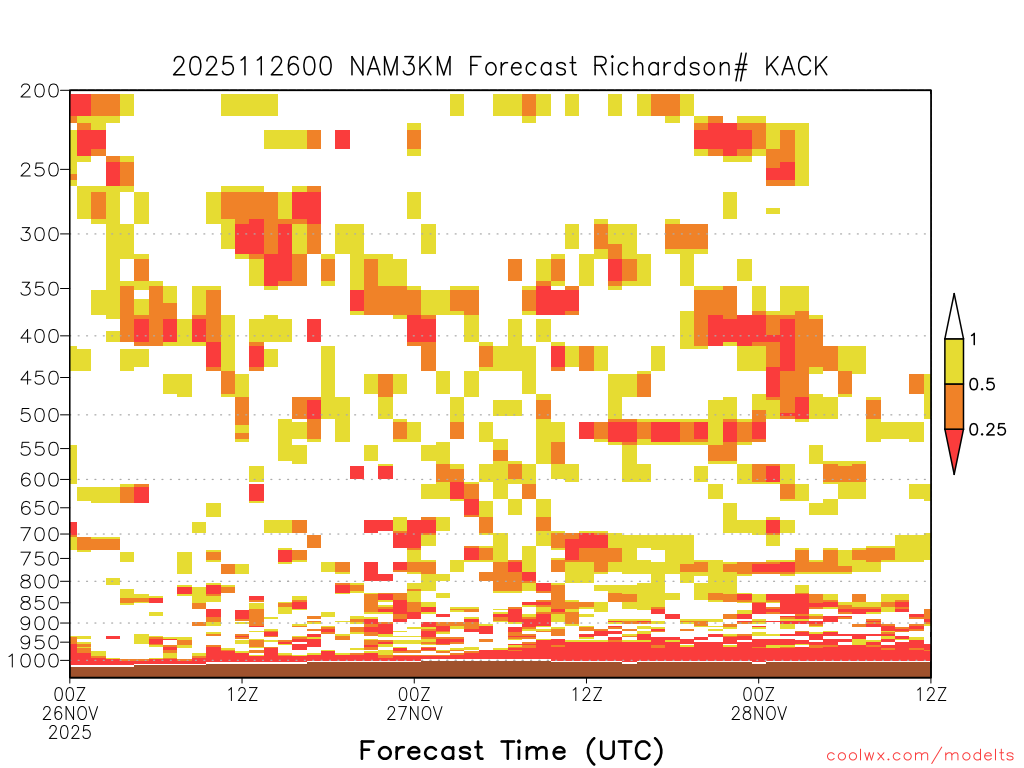 2025112600 NAM3KM Forecast Richardson# KACK

200
250
300
350
400
450
500
550
600
650
700
750
800
850
900
950
1000

1
0.5
0.25

00Z
26NOV
2025
12Z
00Z
27NOV
12Z
00Z
28NOV
12Z

Forecast Time (UTC)

coolwx.com/modelts